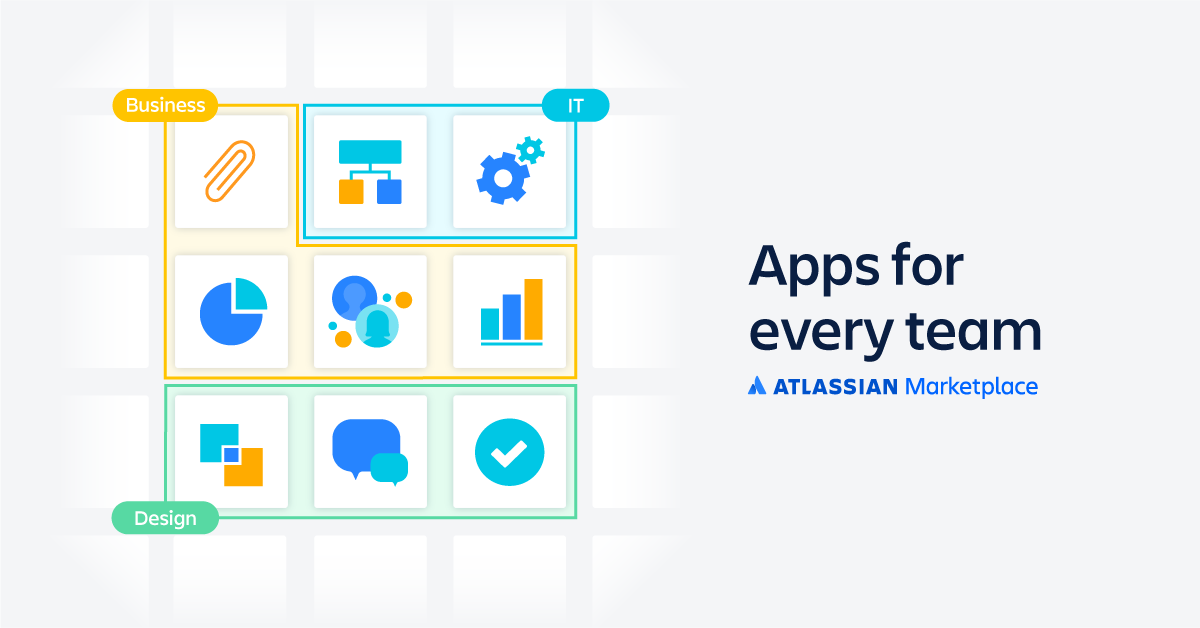 Business

IT

Design

Apps for every team

ATLASSIAN Marketplace